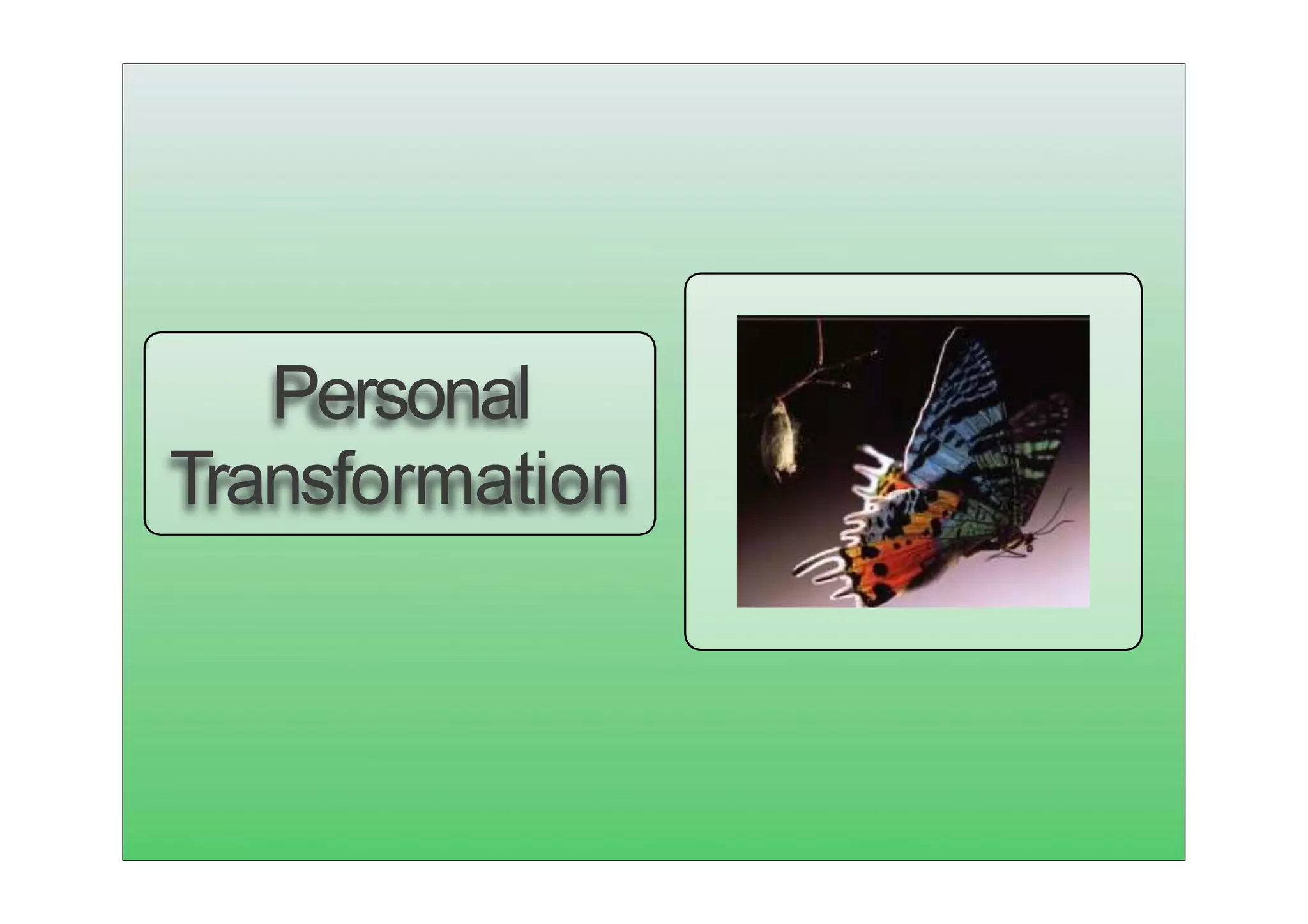 Personal Transformation